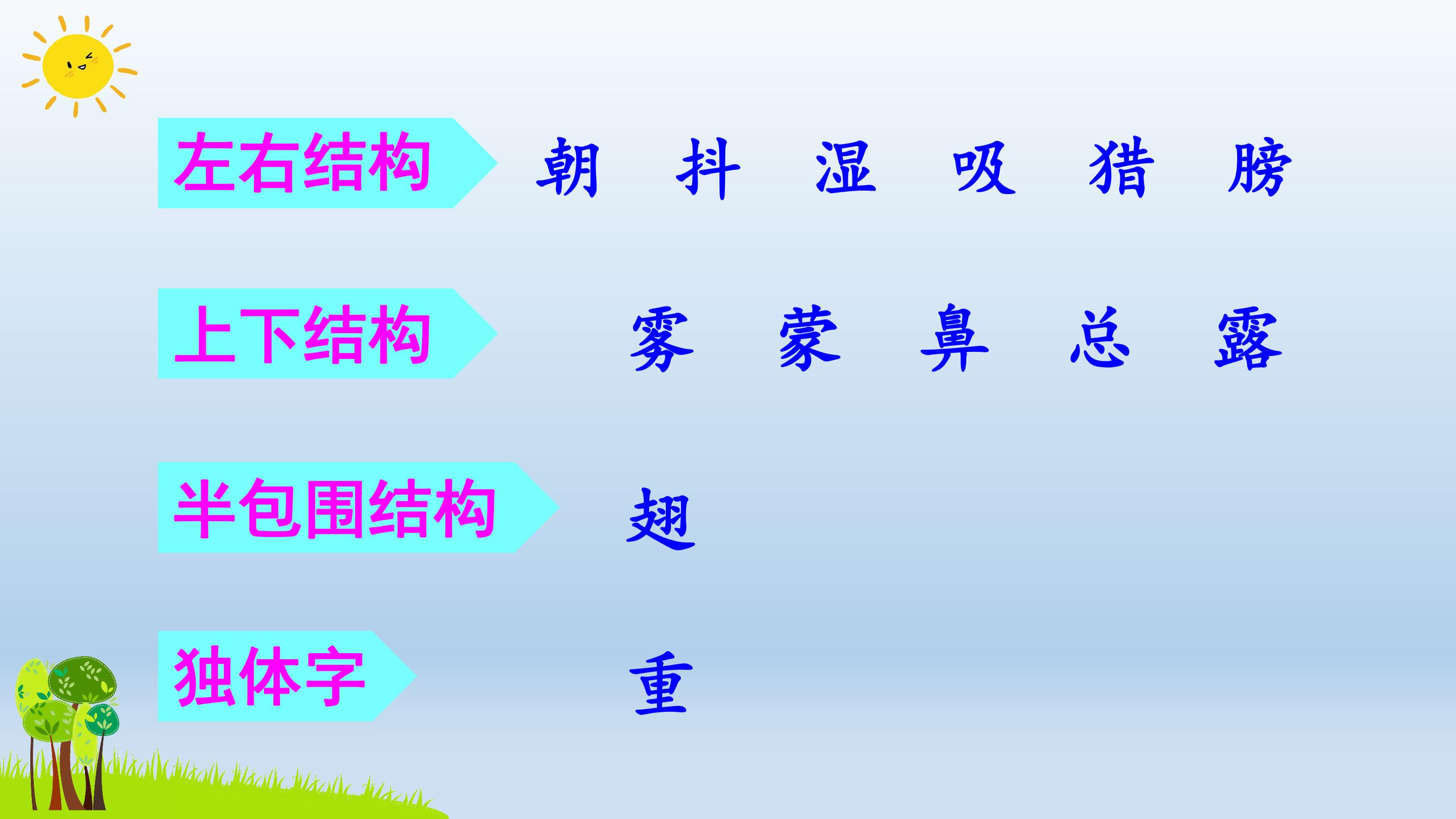 左右结构 朝 抖 湿 吸 猎 膀

上下结构 雾 蒙 鼻 总 露

半包围结构 翅

独体字 重